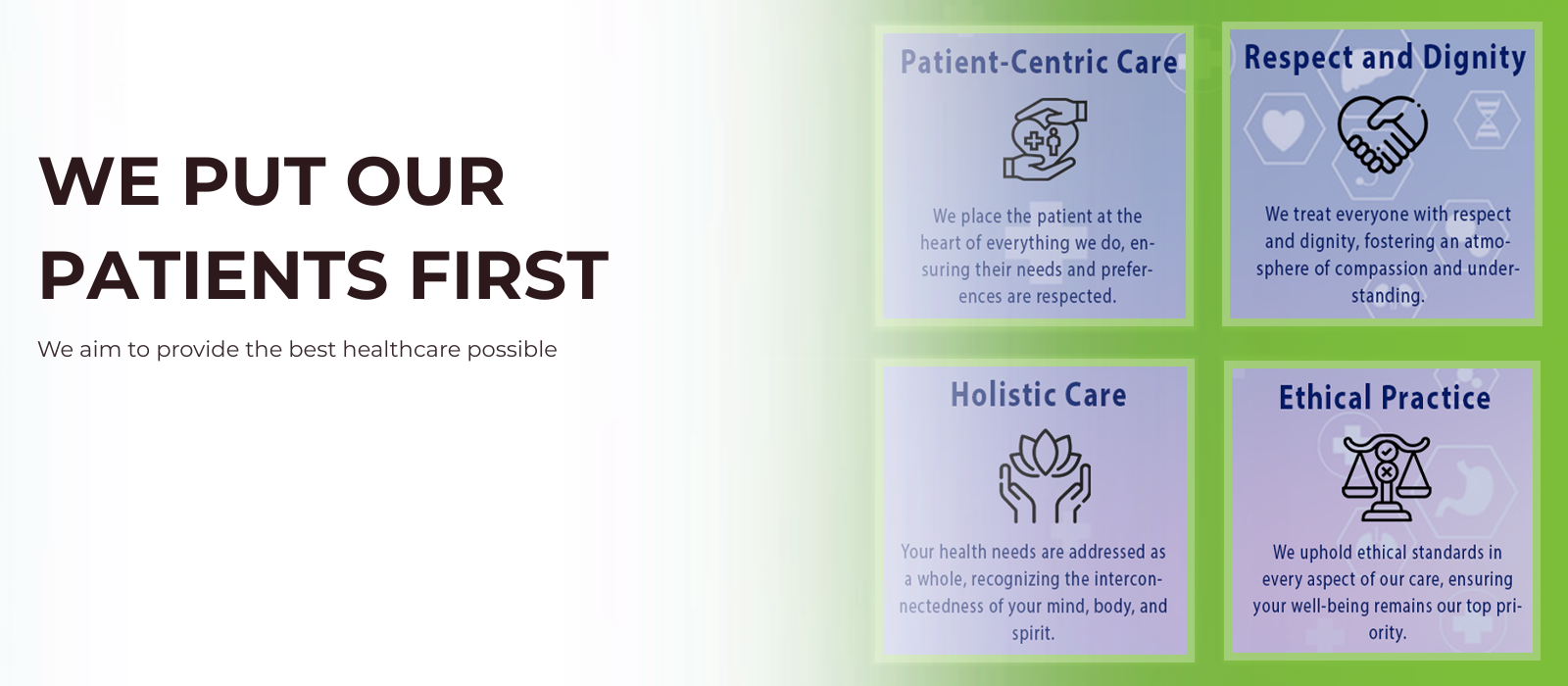 WE PUT OUR PATIENTS FIRST

We aim to provide the best healthcare possible

Patient-Centric Care

We place the patient at the heart of everything we do, ensuring their needs and preferences are respected.

Respect and Dignity

We treat everyone with respect and dignity, fostering an atmosphere of compassion and understanding.

Holistic Care

Your health needs are addressed as a whole, recognizing the interconnectedness of your mind, body, and spirit.

Ethical Practice

We uphold ethical standards in every aspect of our care, ensuring your well-being remains our top priority.